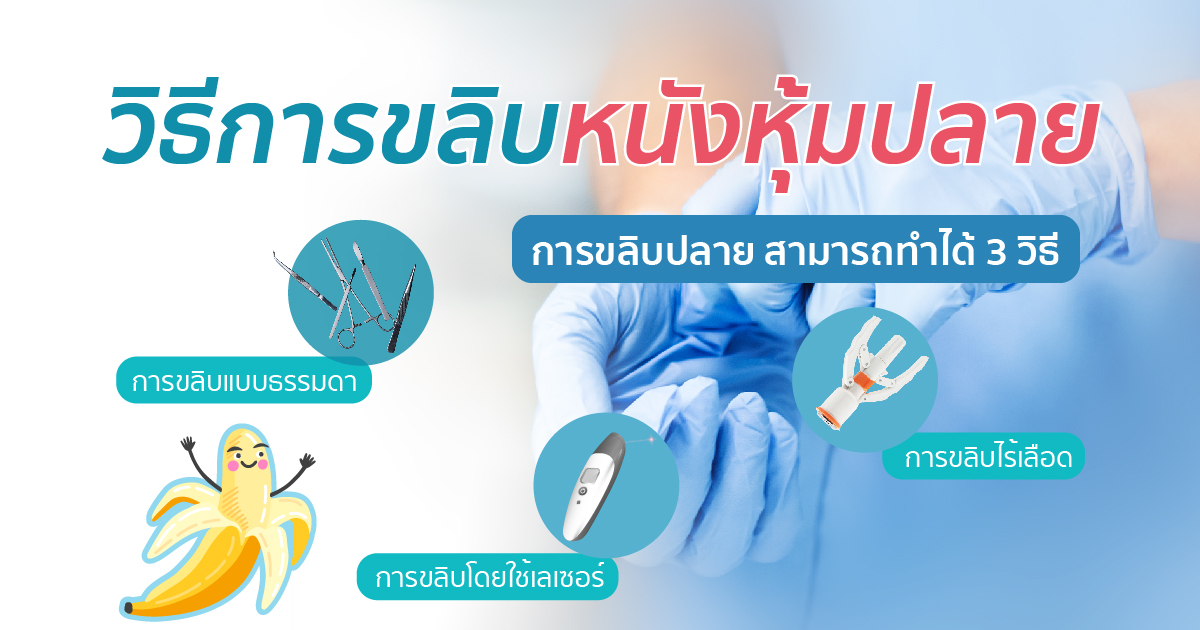 วิธีการขลิบหนังหุ้มปลาย

การขลิบปลาย สามารถทำได้ 3 วิธี

การขลิบแบบธรรมดา

การขลิบไร้เลือด

การขลิบโดยใช้เลเซอร์